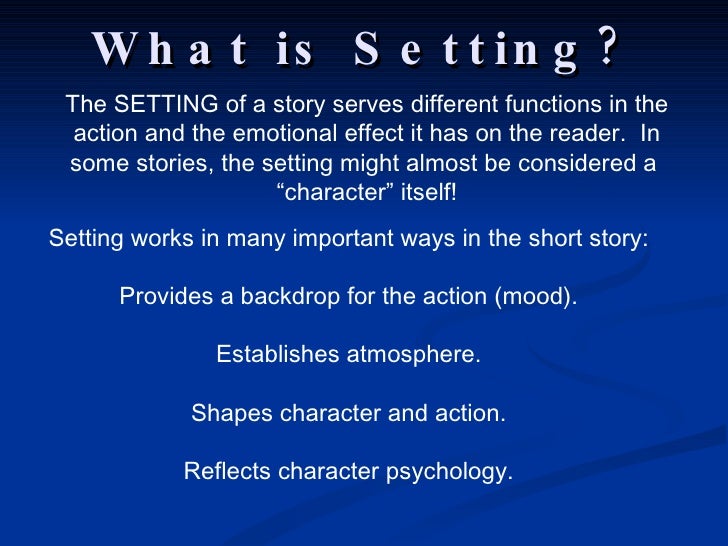 What is Setting?

The SETTING of a story serves different functions in the action and the emotional effect it has on the reader. In some stories, the setting might almost be considered a “character” itself!

Setting works in many important ways in the short story:

Provides a backdrop for the action (mood).

Establishes atmosphere.

Shapes character and action.

Reflects character psychology.